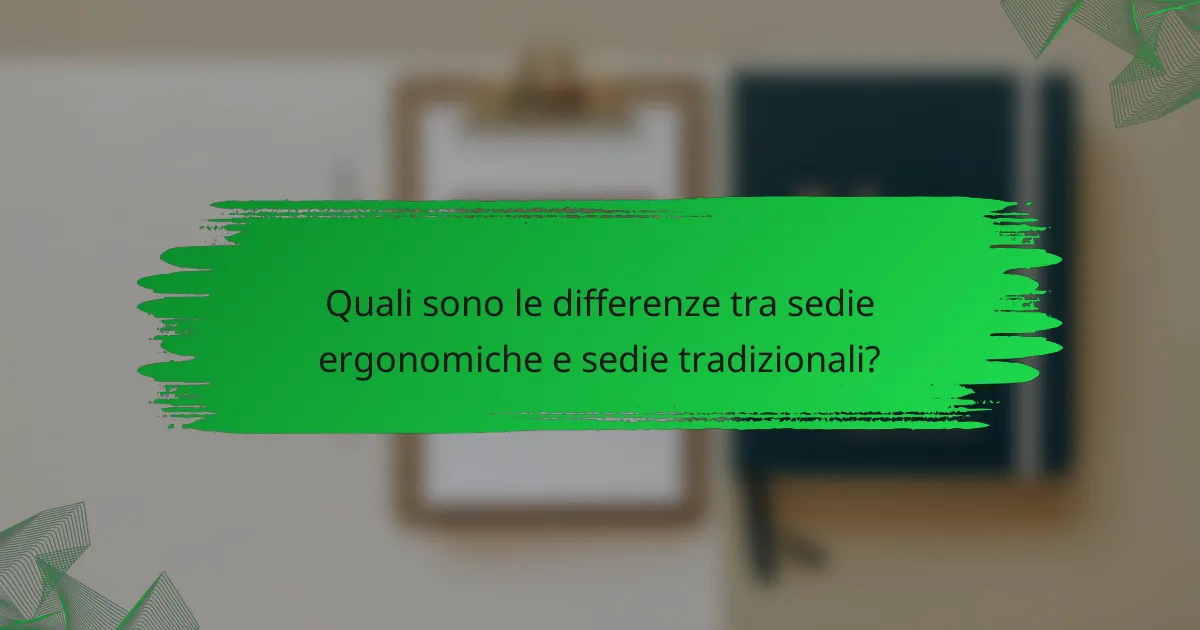 Quali sono le differenze tra sedie ergonomiche e sedie tradizionali?